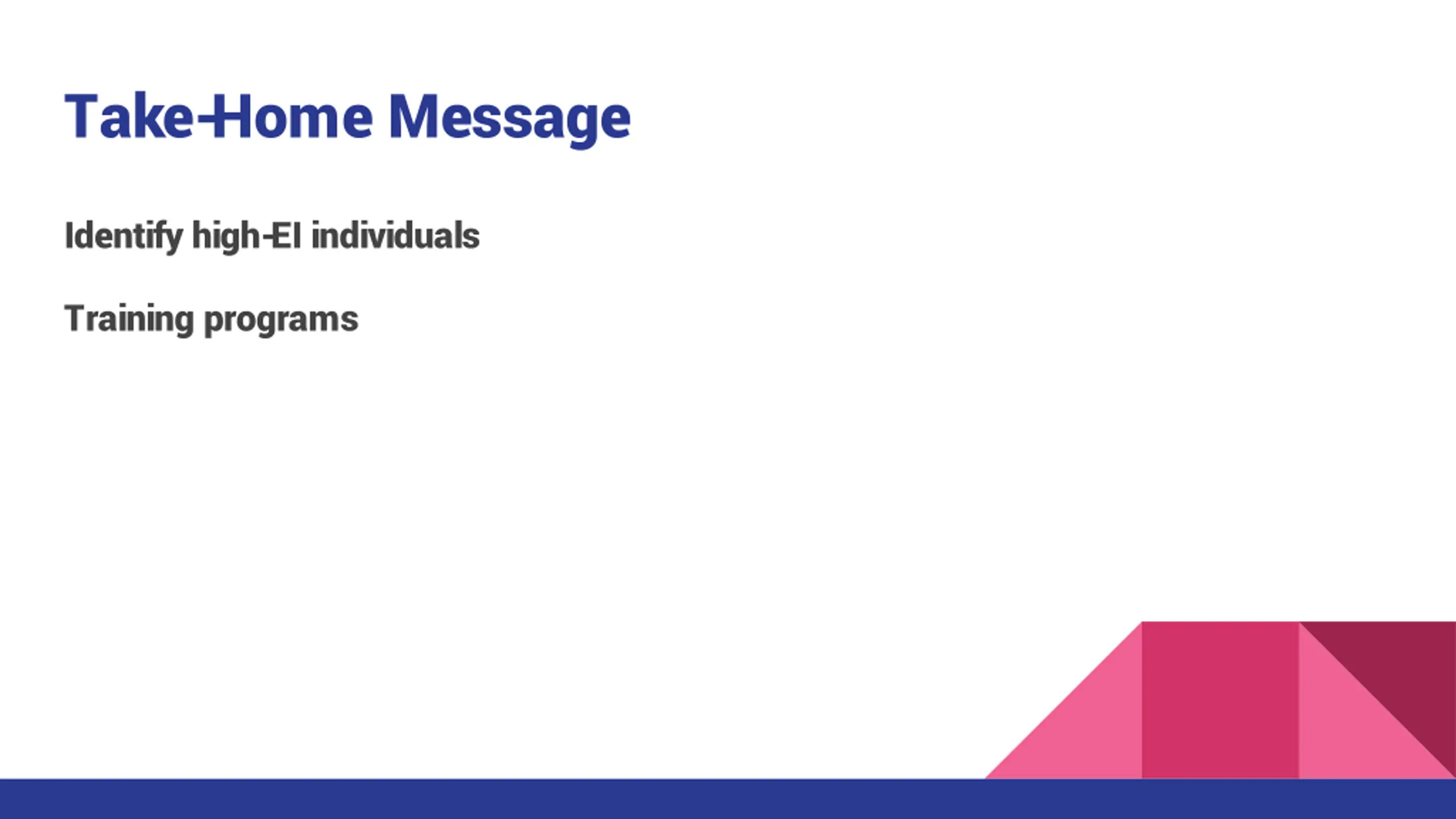 Take-Home Message

Identify high-EI individuals

Training programs